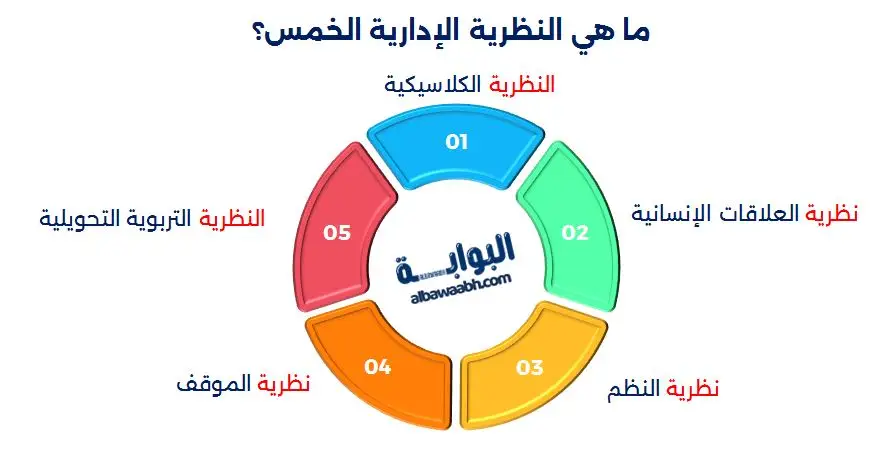 ما هي النظرية الإدارية الخمس؟

النظرية الكلاسيكية

01

نظرية العلاقات الإنسانية

02

نظرية النظم

03

نظرية الموقف

04

النظرية التربوية التحويلية

05

البوابة
albawaabh.com